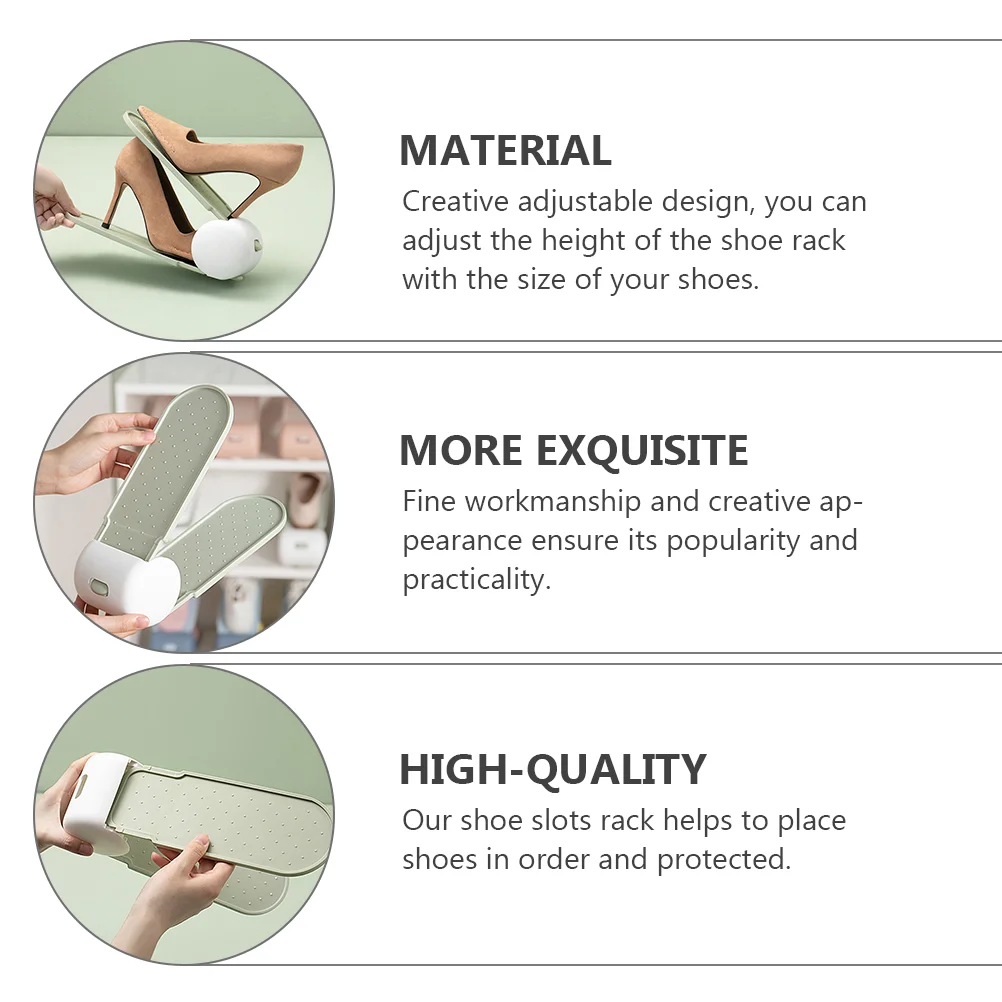 MATERIAL

Creative adjustable design, you can adjust the height of the shoe rack with the size of your shoes.

MORE EXQUISITE

Fine workmanship and creative appearance ensure its popularity and practicality.

HIGH-QUALITY

Our shoe slots rack helps to place shoes in order and protected.